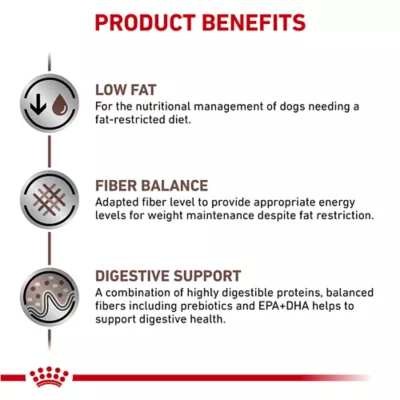 PRODUCT BENEFITS

LOW FAT
For the nutritional management of dogs needing a fat-restricted diet.

FIBER BALANCE
Adapted fiber level to provide appropriate energy levels for weight maintenance despite fat restriction.

DIGESTIVE SUPPORT
A combination of highly digestible proteins, balanced fibers including prebiotics and EPA+DHA helps to support digestive health.